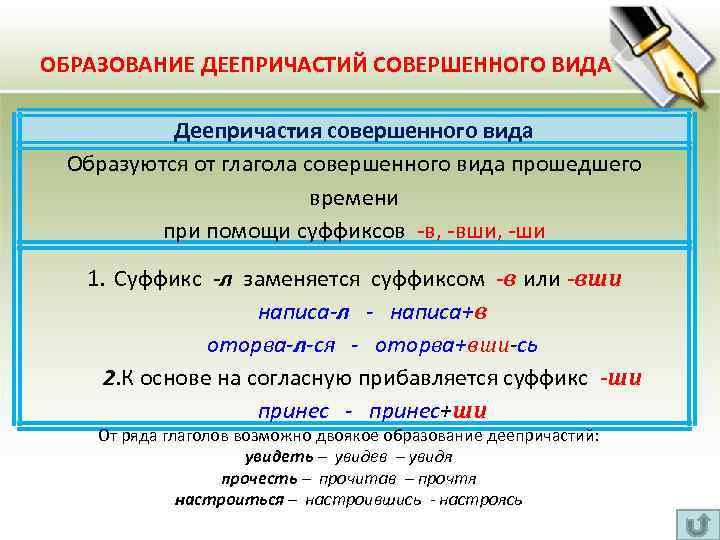 ОБРАЗОВАНИЕ ДЕЕПРИЧАСТИЙ СОВЕРШЕННОГО ВИДА

Деепричастия совершенного вида

Образуются от глагола совершенного вида прошедшего времени при помощи суффиксов -в, -вши, -ши

1. Суффикс -л заменяется суффиксом -в или -вши

написа-л - написа+в

оторва-л-ся - оторва+вши-сь

2.К основе на согласную прибавляется суффикс -ши

принес - принес+ши

От ряда глаголов возможно двоякое образование деепричастий:

увидеть – увидев – увидя

прочесть – прочитав – прочтя

настроиться – настроившись - настроясь